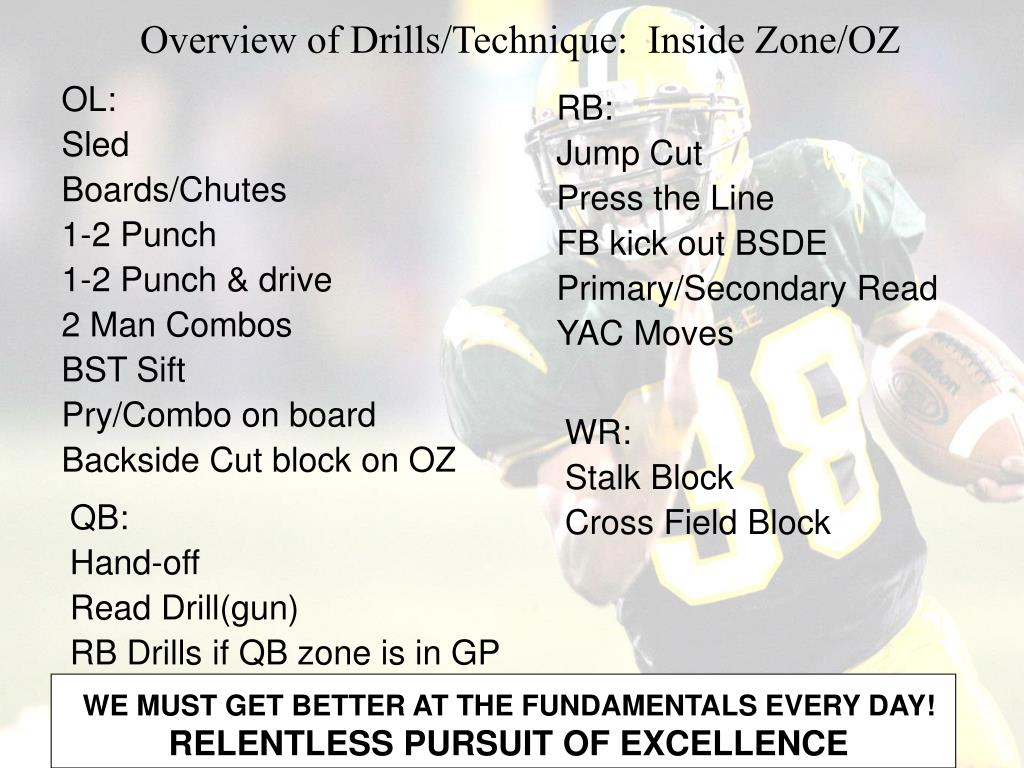 Overview of Drills/Technique: Inside Zone/OZ

OL:
Sled
Boards/Chutes
1-2 Punch
1-2 Punch & drive
2 Man Combos
BST Sift
Pry/Combo on board
Backside Cut block on OZ

QB:
Hand-off
Read Drill(gun)
RB Drills if QB zone is in GP

RB:
Jump Cut
Press the Line
FB kick out BSDE
Primary/Secondary Read
YAC Moves

WR:
Stalk Block
Cross Field Block

WE MUST GET BETTER AT THE FUNDAMENTALS EVERY DAY!
RELENTLESS PURSUIT OF EXCELLENCE